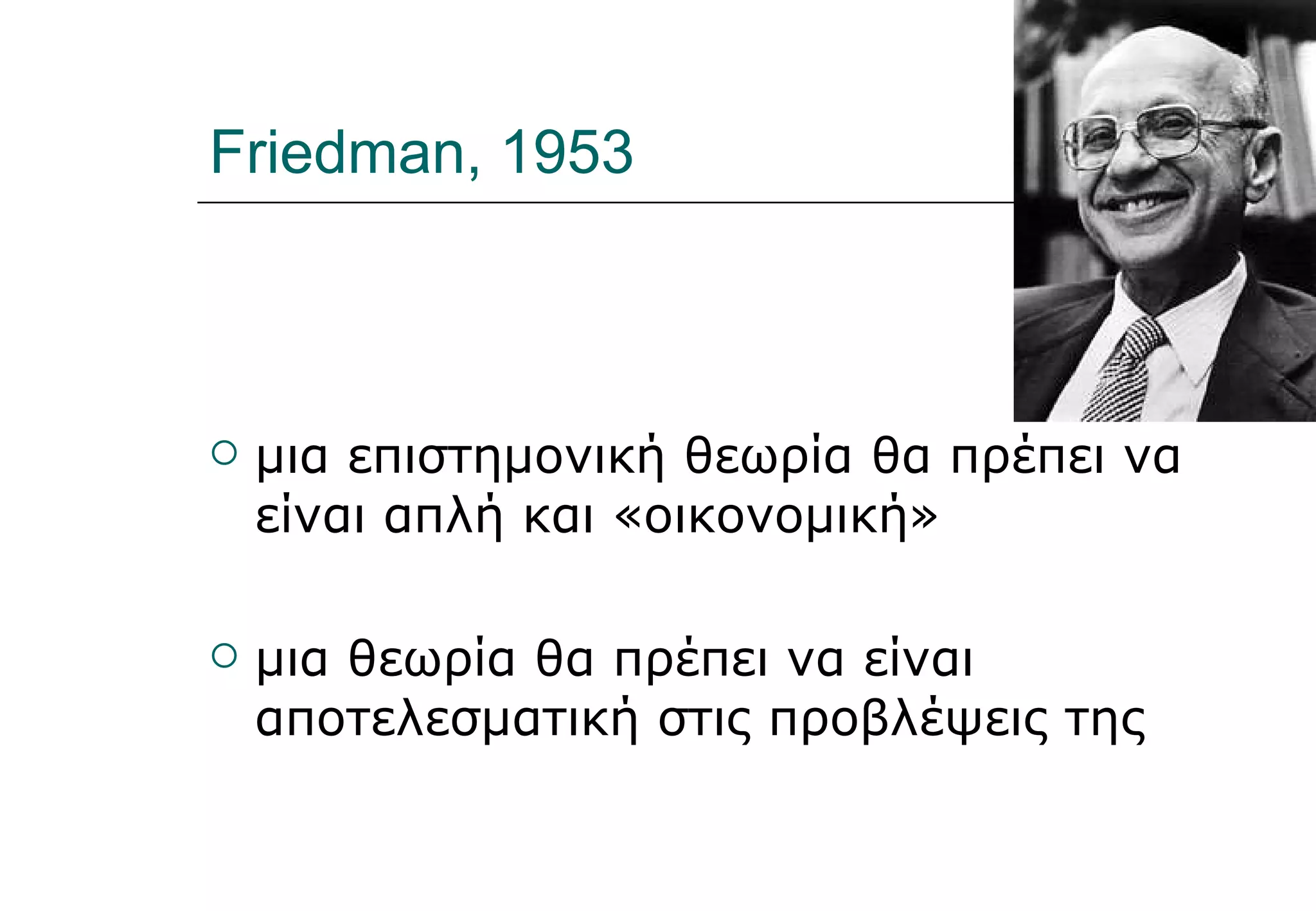 Friedman, 1953

○ μια επιστημονική θεωρία θα πρέπει να είναι απλή και «οικονομική»

○ μια θεωρία θα πρέπει να είναι αποτελεσματική στις προβλέψεις της